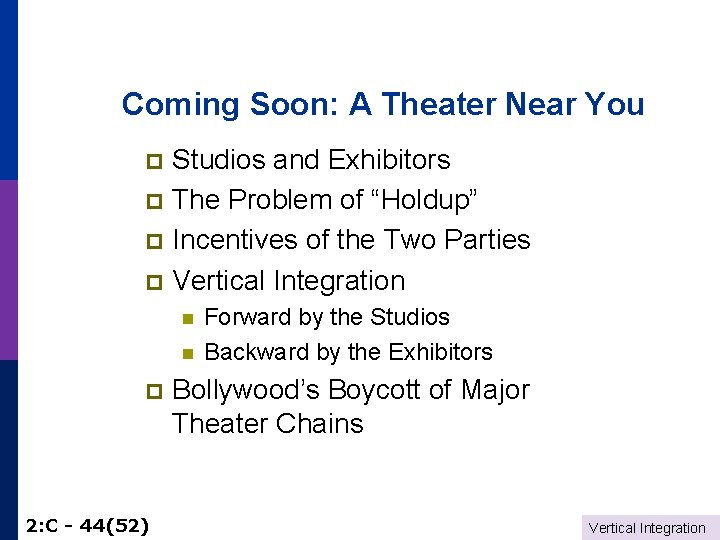 Coming Soon: A Theater Near You

Studios and Exhibitors

The Problem of “Holdup”

Incentives of the Two Parties

Vertical Integration

Forward by the Studios

Backward by the Exhibitors

Bollywood’s Boycott of Major Theater Chains

2:C - 44(52)

Vertical Integration